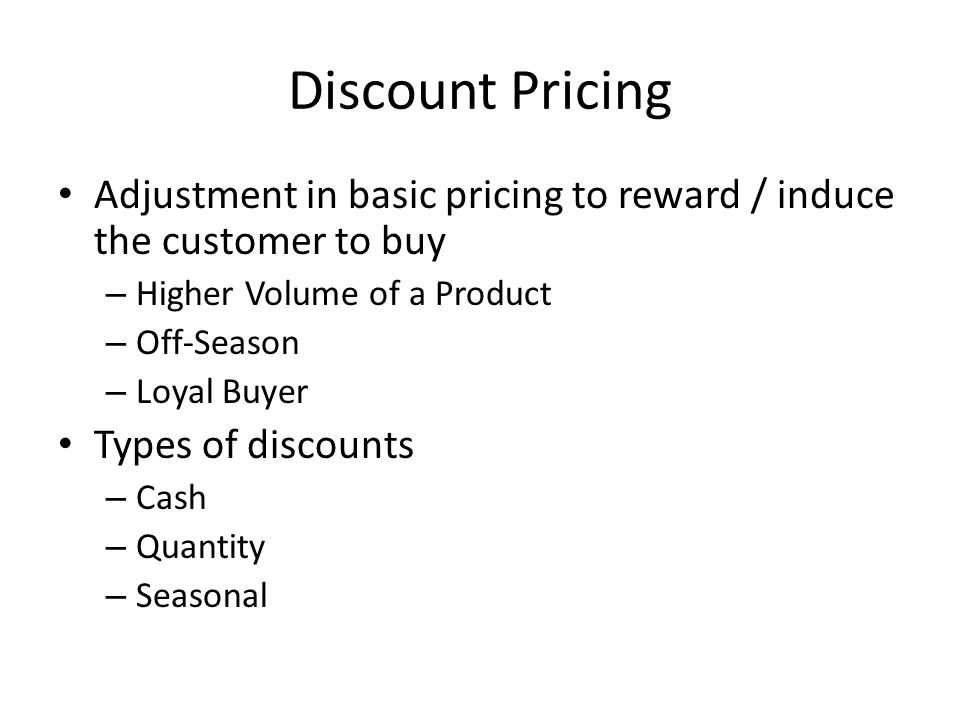 Discount Pricing

• Adjustment in basic pricing to reward / induce the customer to buy
– Higher Volume of a Product
– Off-Season
– Loyal Buyer
• Types of discounts
– Cash
– Quantity
– Seasonal